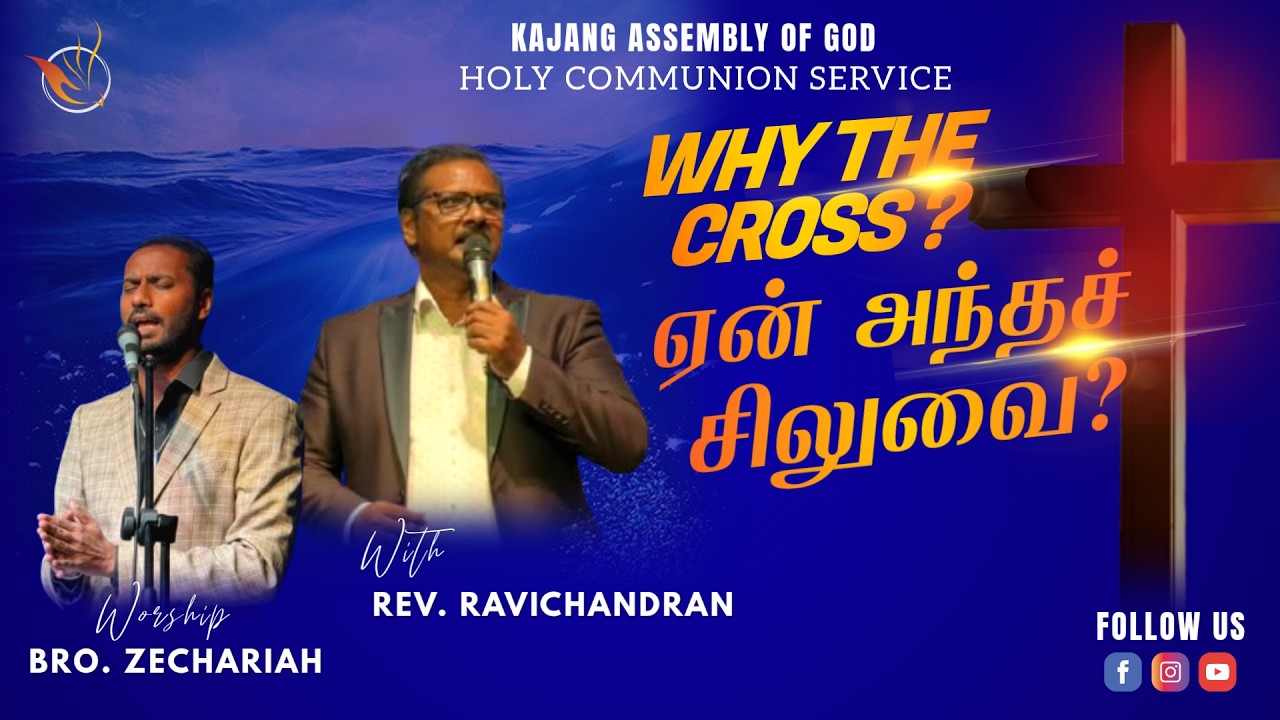 KAJANG ASSEMBLY OF GOD
HOLY COMMUNION SERVICE

WHY THE CROSS?
ஏன் அந்தச் சிலுவை?

With
REV. RAVICHANDRAN

Worship
BRO. ZECHARIAH

FOLLOW US